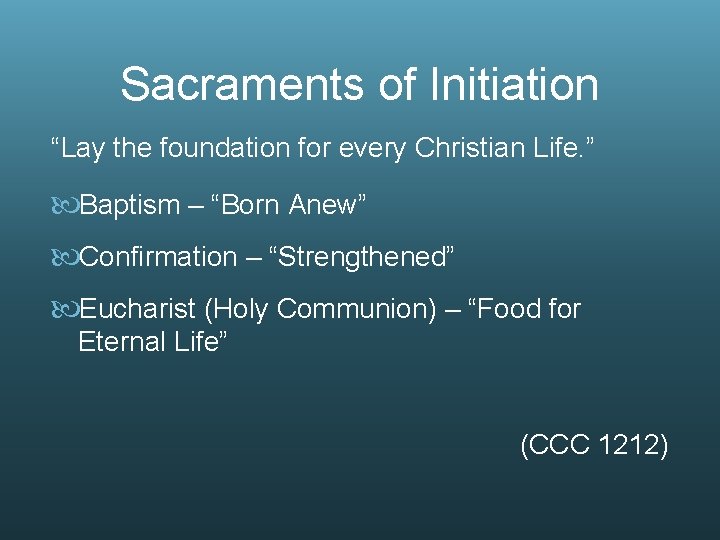 Sacraments of Initiation

“Lay the foundation for every Christian Life.”

Baptism – “Born Anew”

Confirmation – “Strengthened”

Eucharist (Holy Communion) – “Food for Eternal Life”

(CCC 1212)